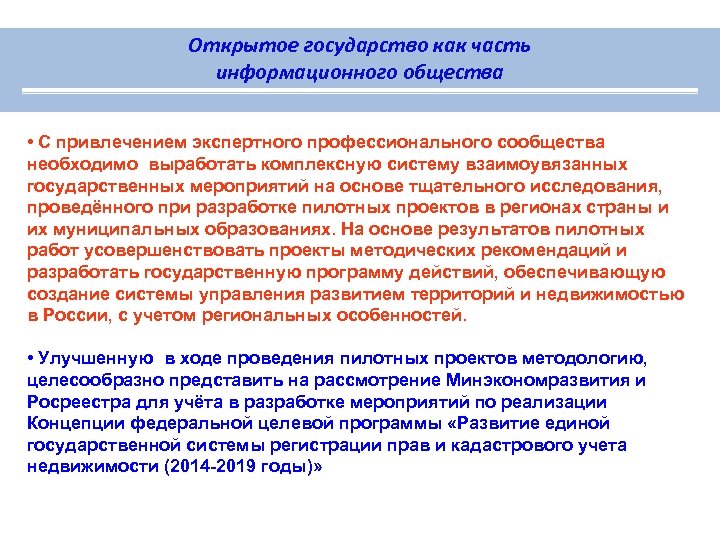 Открытое государство как часть информационного общества

• С привлечением экспертного профессионального сообщества необходимо выработать комплексную систему взаимоувязанных государственных мероприятий на основе тщательного исследования, проведённого при разработке пилотных проектов в регионах страны и их муниципальных образованиях. На основе результатов пилотных работ усовершенствовать проекты методических рекомендаций и разработать государственную программу действий, обеспечивающую создание системы управления развитием территорий и недвижимостью в России, с учетом региональных особенностей.

• Улучшенную в ходе проведения пилотных проектов методологию, целесообразно представить на рассмотрение Минэкономразвития и Росреестра для учёта в разработке мероприятий по реализации Концепции федеральной целевой программы «Развитие единой государственной системы регистрации прав и кадастрового учета недвижимости (2014-2019 годы)»